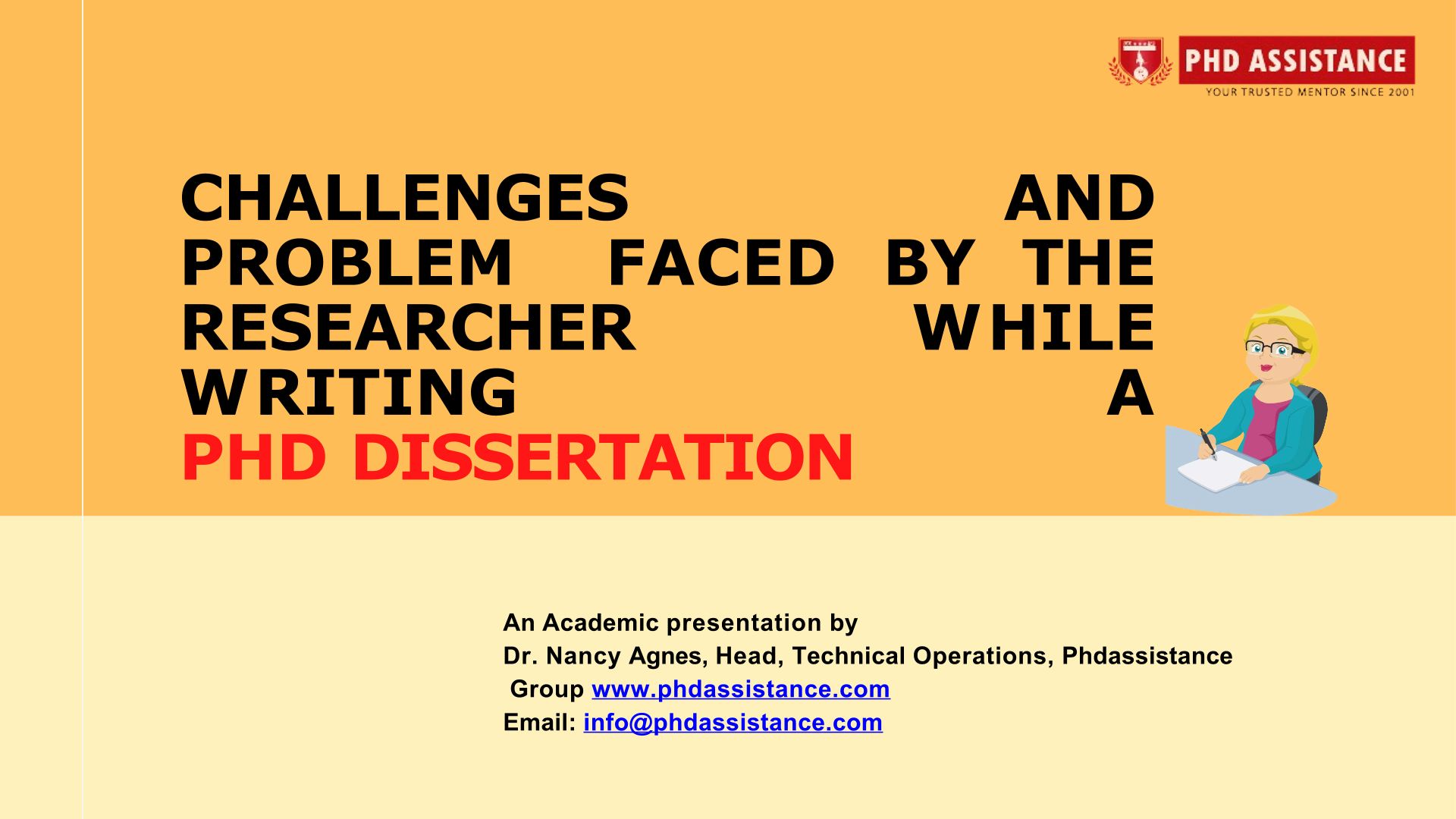 PHD ASSISTANCE
YOUR TRUSTED MENTOR SINCE 2001

CHALLENGES AND PROBLEM FACED BY THE RESEARCHER WHILE WRITING A PHD DISSERTATION

An Academic presentation by
Dr. Nancy Agnes, Head, Technical Operations, Phdassistance Group www.phdassistance.com
Email: info@phdassistance.com